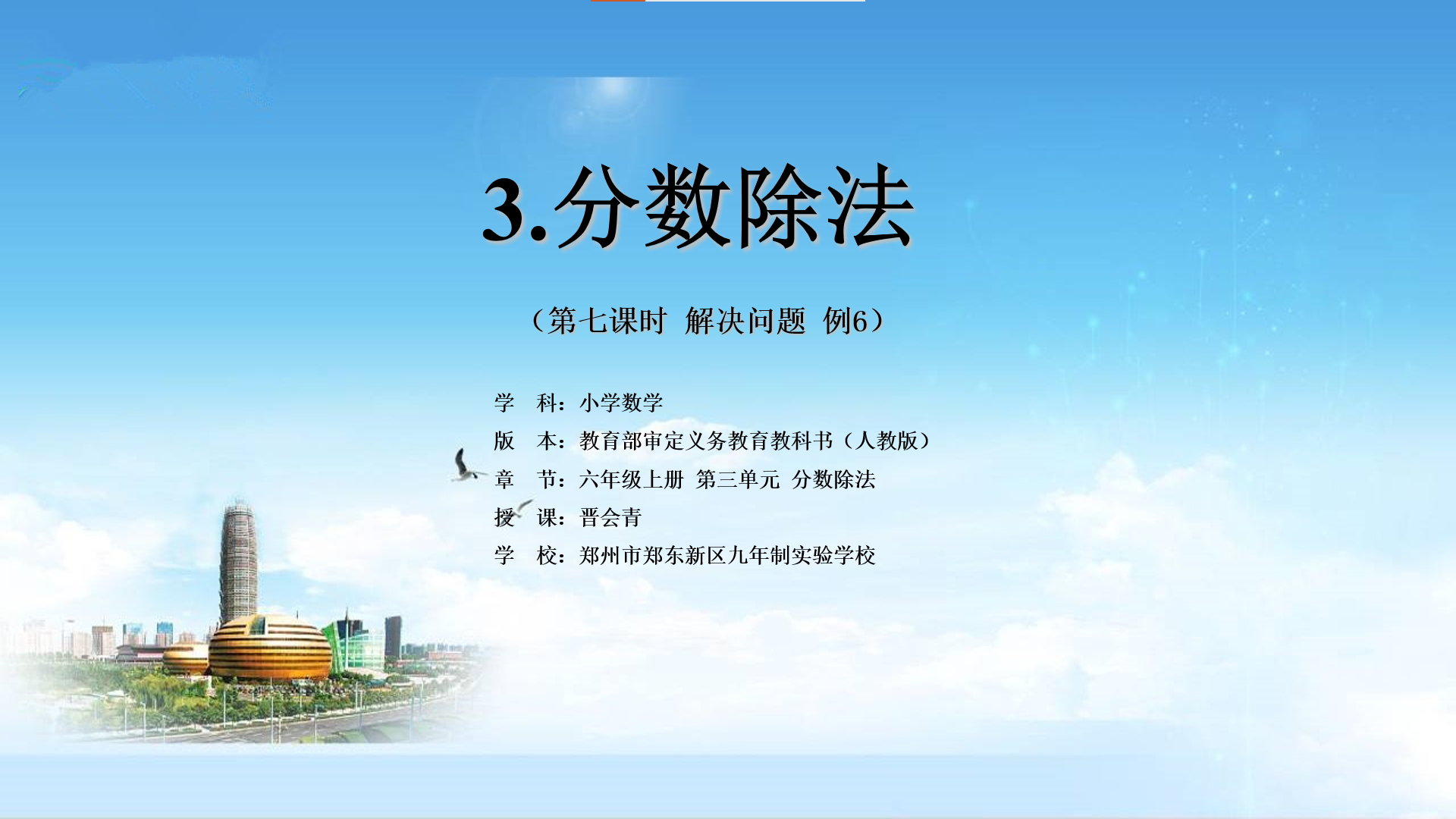 3.分数除法

（第七课时 解决问题 例6）

学 科：小学数学
版 本：教育部审定义务教育教科书（人教版）
章 节：六年级上册 第三单元 分数除法
授 课：晋会青
学 校：郑州市郑东新区九年制实验学校